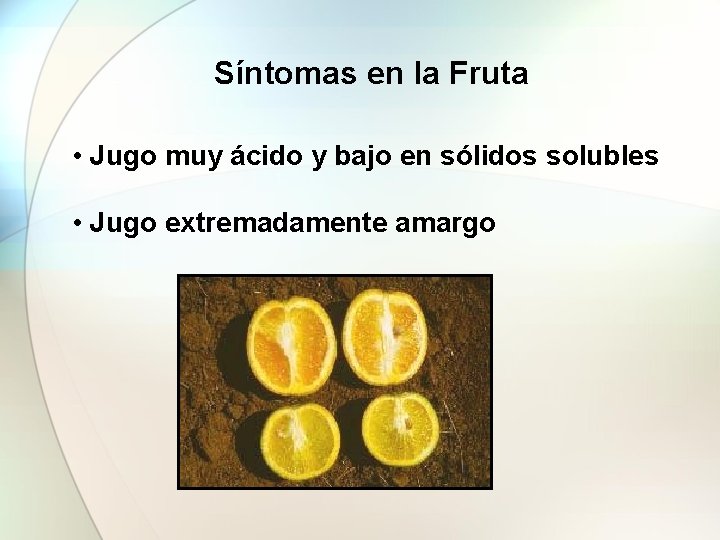 Síntomas en la Fruta

• Jugo muy ácido y bajo en sólidos solubles

• Jugo extremadamente amargo